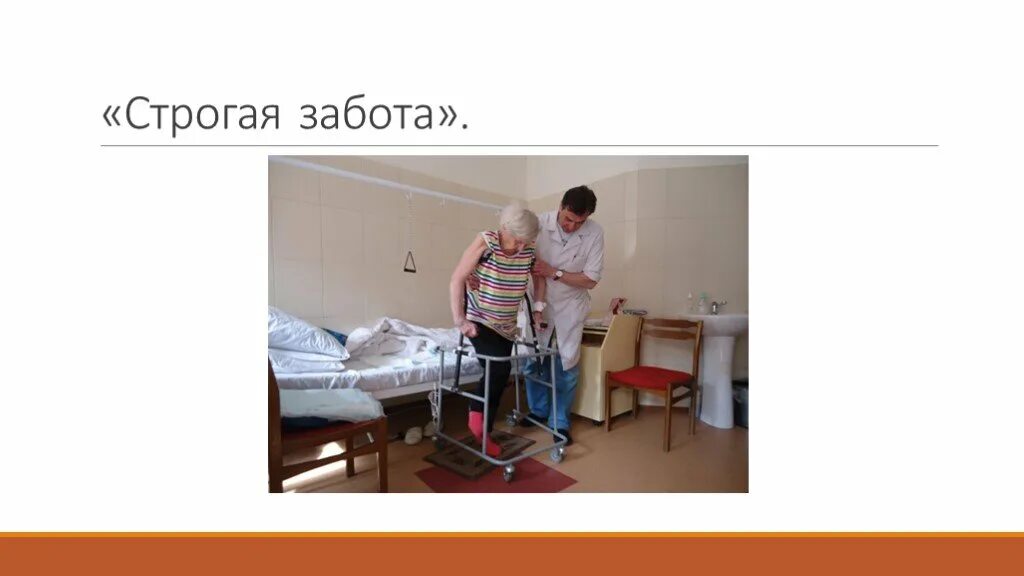 «Строгая забота».